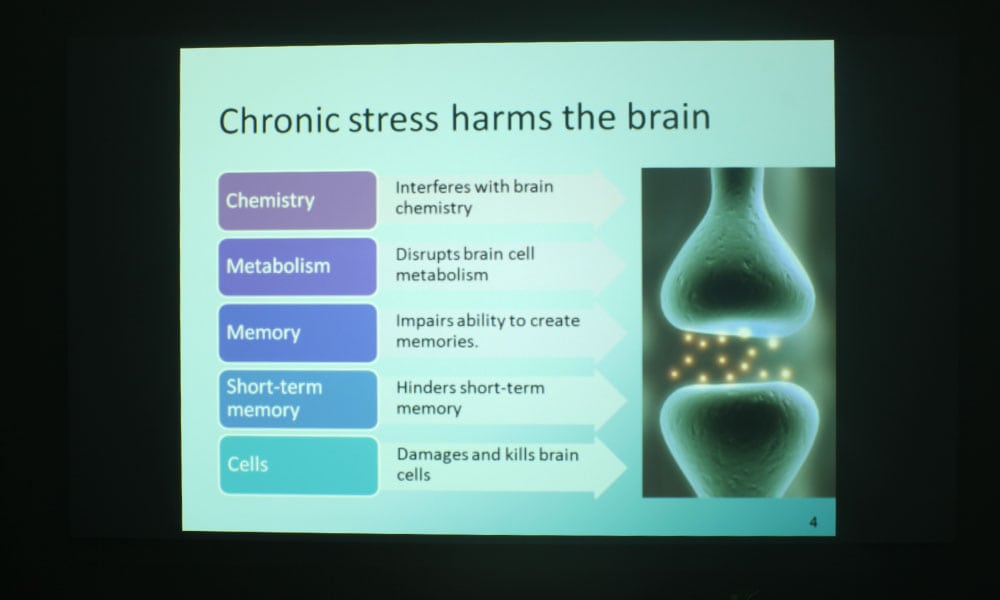 Chronic stress harms the brain

Chemistry
Interferes with brain chemistry

Metabolism
Disrupts brain cell metabolism

Memory
Impairs ability to create memories.

Short-term memory
Hinders short-term memory

Cells
Damages and kills brain cells

4